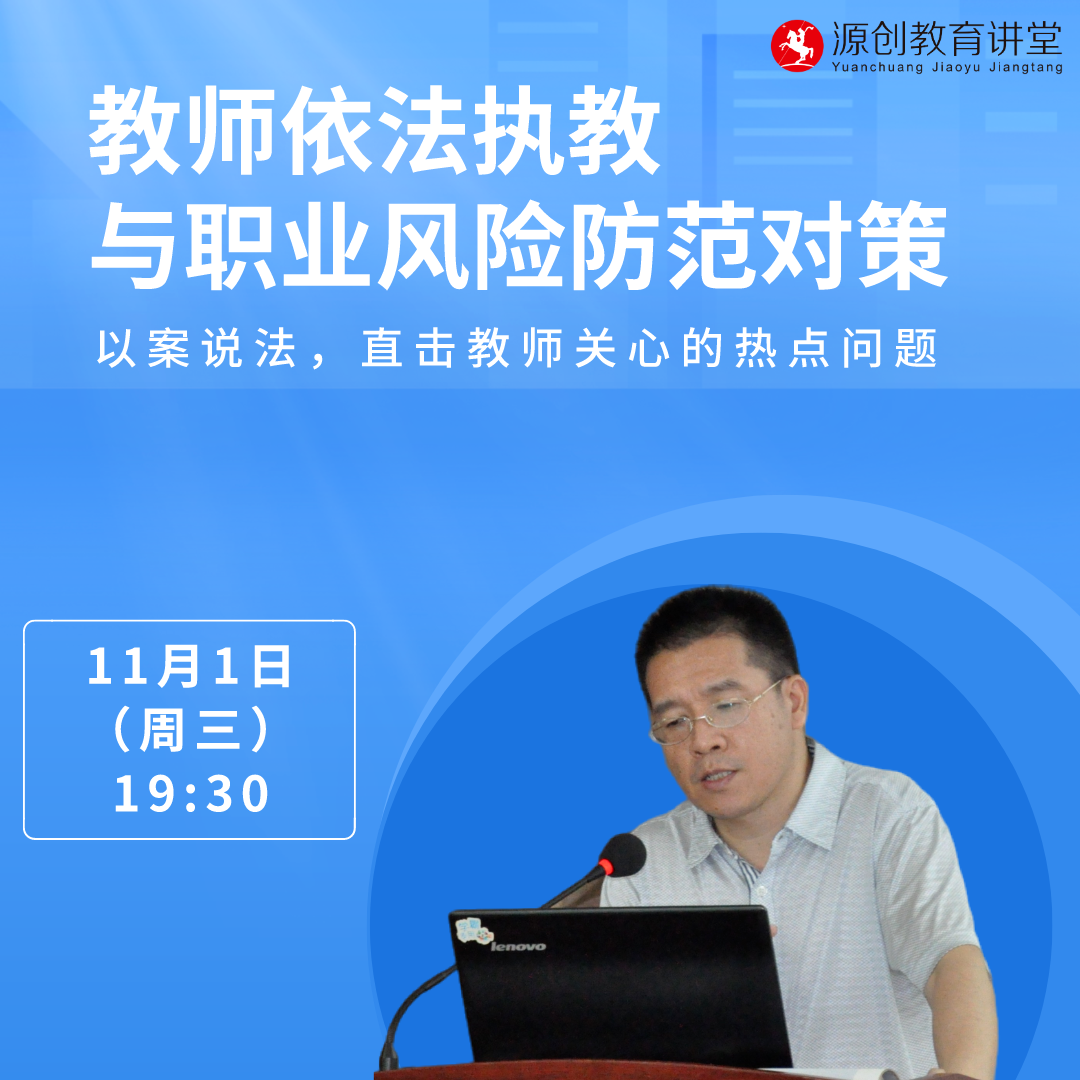 源创教育讲堂
Yuanchuang Jiaoyu Jiangtang

教师依法执教
与职业风险防范对策

以案说法，直击教师关心的热点问题

11月1日
（周三）
19:30

lenovo